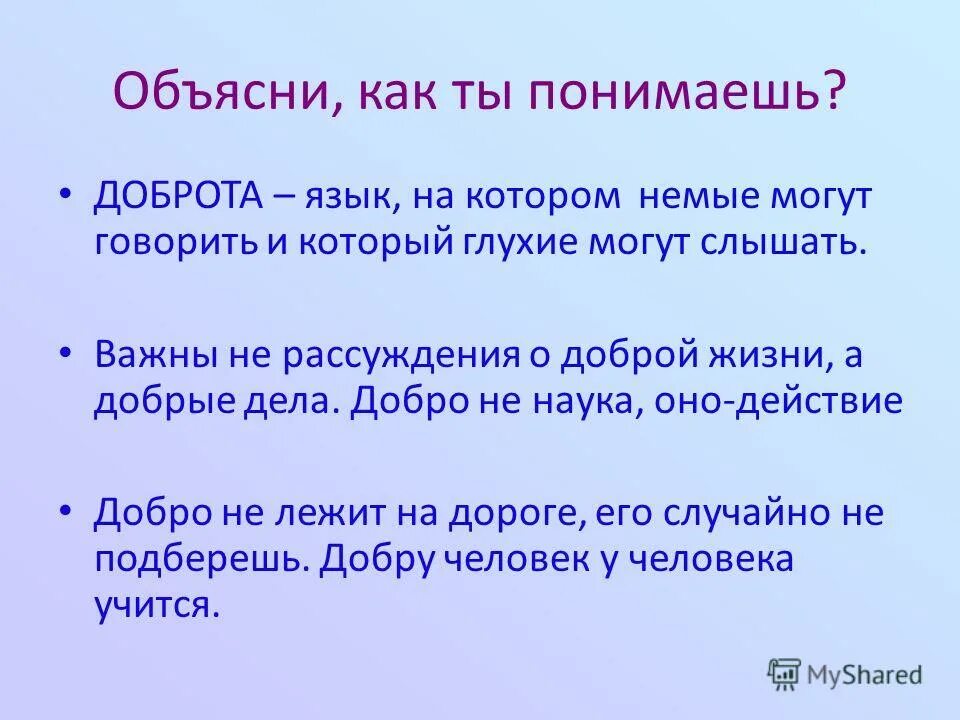 Объясни, как ты понимаешь?

• ДОБРОТА – язык, на котором немые могут говорить и который глухие могут слышать.

• Важны не рассуждения о доброй жизни, а добрые дела. Добро не наука, оно-действие

• Добро не лежит на дороге, его случайно не подберешь. Добру человек у человека учится.

MyShared